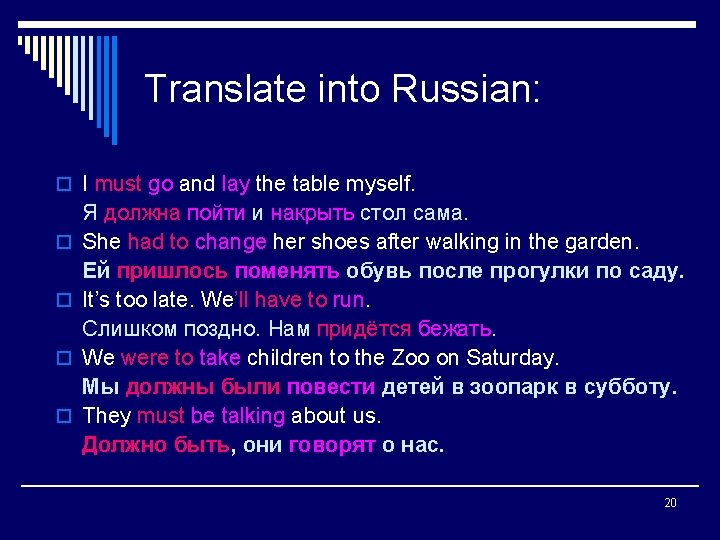 Translate into Russian:

I must go and lay the table myself.
Я должна пойти и накрыть стол сама.

She had to change her shoes after walking in the garden.
Ей пришлось поменять обувь после прогулки по саду.

It's too late. We'll have to run.
Слишком поздно. Нам придётся бежать.

We were to take children to the Zoo on Saturday.
Мы должны были повести детей в зоопарк в субботу.

They must be talking about us.
Должно быть, они говорят о нас.

20